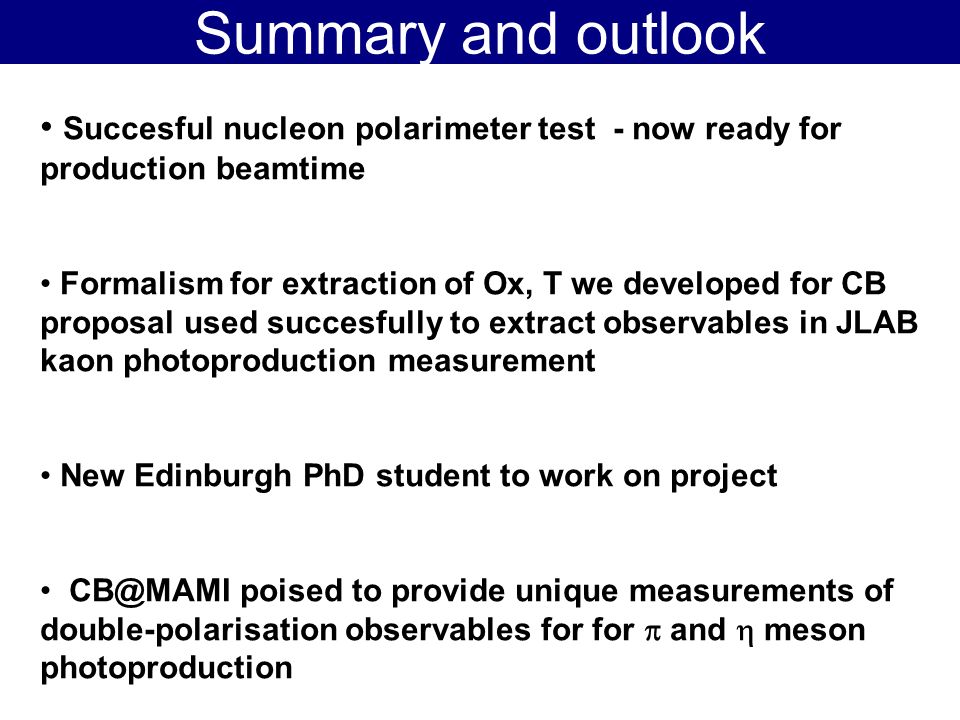 Summary and outlook

• Succesful nucleon polarimeter test - now ready for production beamtime

• Formalism for extraction of Ox, T we developed for CB proposal used succesfully to extract observables in JLAB kaon photoproduction measurement

• New Edinburgh PhD student to work on project

• CB@MAMI poised to provide unique measurements of double-polarisation observables for for $\pi$ and $\eta$ meson photoproduction